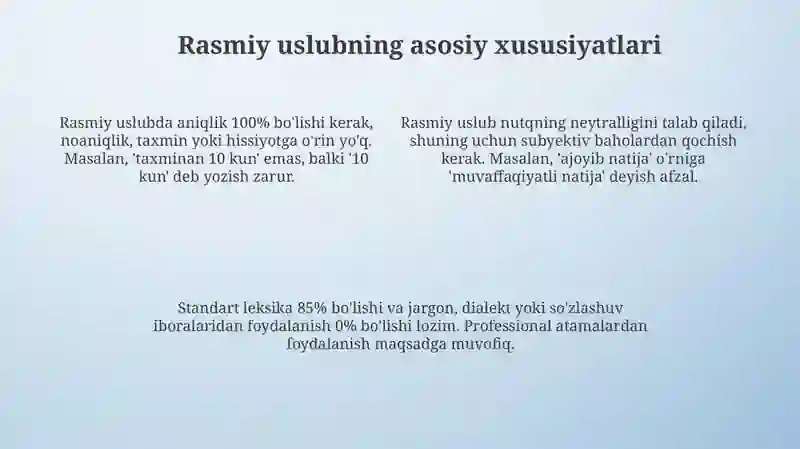 Rasmiy uslubning asosiy xususiyatlari

Rasmiy uslubda aniqlik 100% bo'lishi kerak, noaniqlik, taxmin yoki hissiyotga o'rin yo'q. Masalan, 'taxminan 10 kun' emas, balki '10 kun' deb yozish zarur.

Rasmiy uslub nutqning neytralligini talab qiladi, shuning uchun subyektiv baholardan qochish kerak. Masalan, 'ajoyib natija' o'rniga 'muvaffaqiyatli natija' deyish afzal.

Standart leksika 85% bo'lishi va jargon, dialekt yoki so'zlashuv iboralaridan foydalanish 0% bo'lishi lozim. Professional atamalardan foydalanish maqsadga muvofiq.